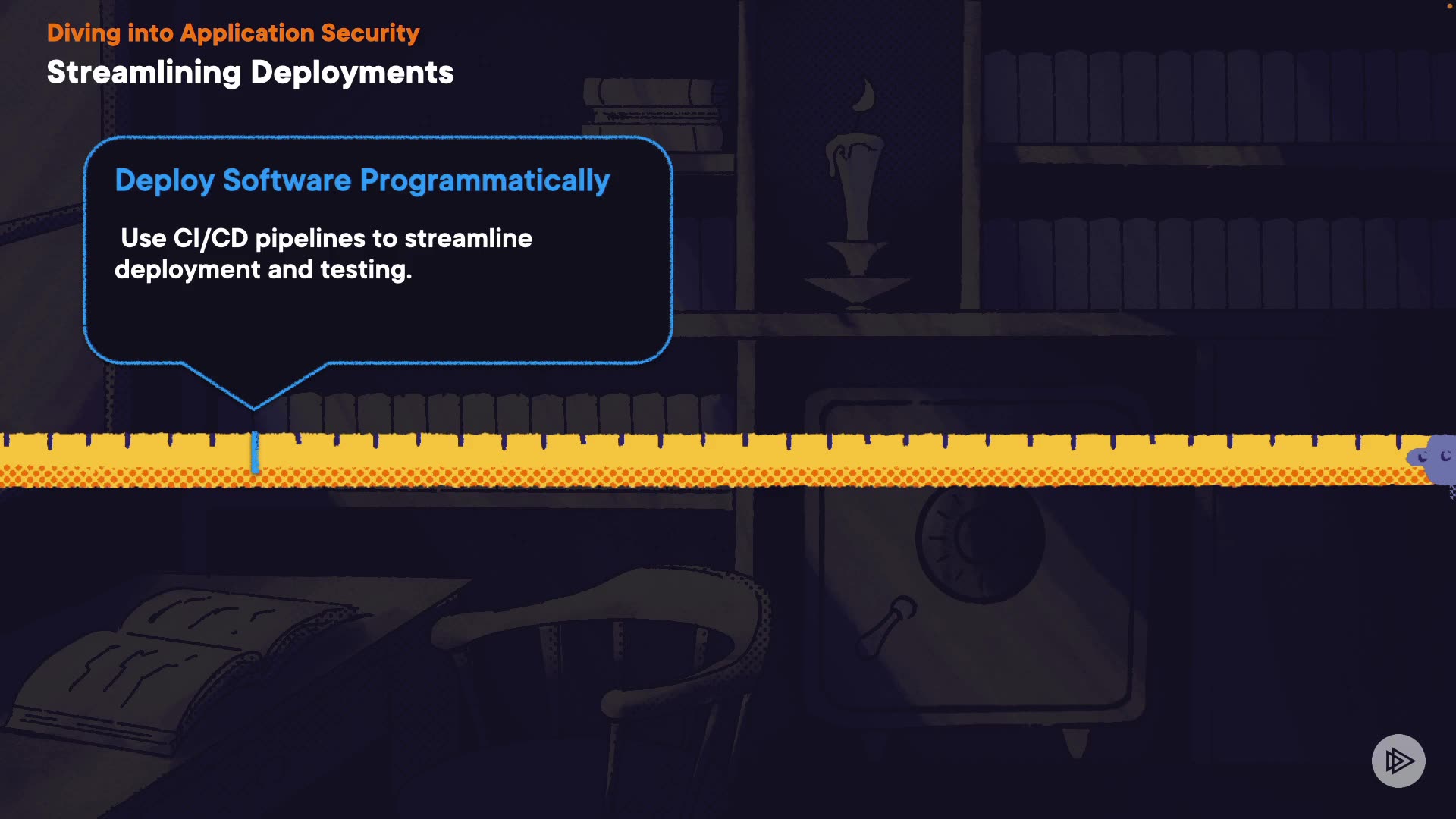 Diving into Application Security
Streamlining Deployments

Deploy Software Programmatically

Use CI/CD pipelines to streamline deployment and testing.